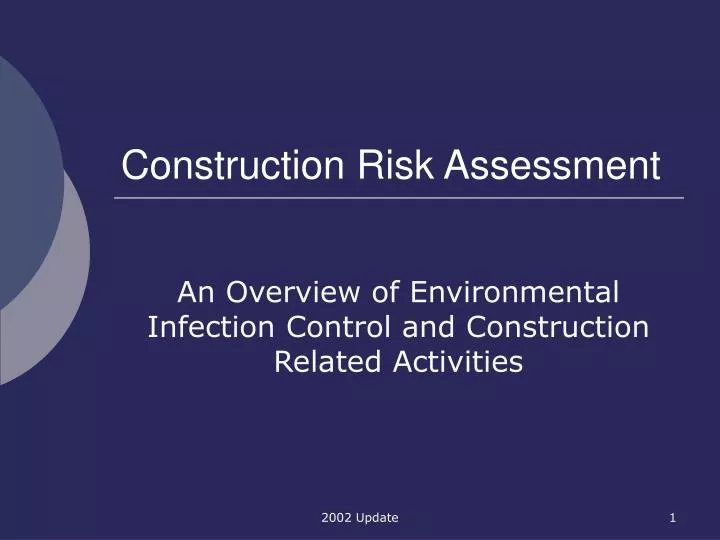 Construction Risk Assessment

An Overview of Environmental Infection Control and Construction Related Activities

2002 Update

1